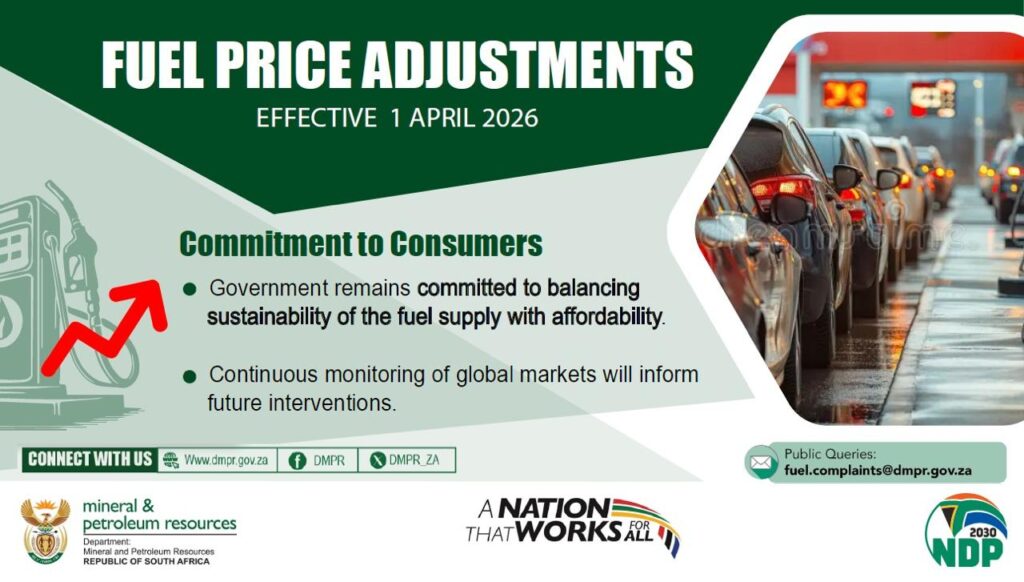 FUEL PRICE ADJUSTMENTS
EFFECTIVE 1 APRIL 2026

Commitment to Consumers

● Government remains committed to balancing sustainability of the fuel supply with affordability.

● Continuous monitoring of global markets will inform future interventions.

CONNECT WITH US Www.dmpr.gov.za DMPR DMPR_ZA

Public Queries:
fuel.complaints@dmpr.gov.za

mineral & petroleum resources
Department:
Mineral and Petroleum Resources
REPUBLIC OF SOUTH AFRICA

A NATION THAT WORKS FOR ALL

2030
NDP